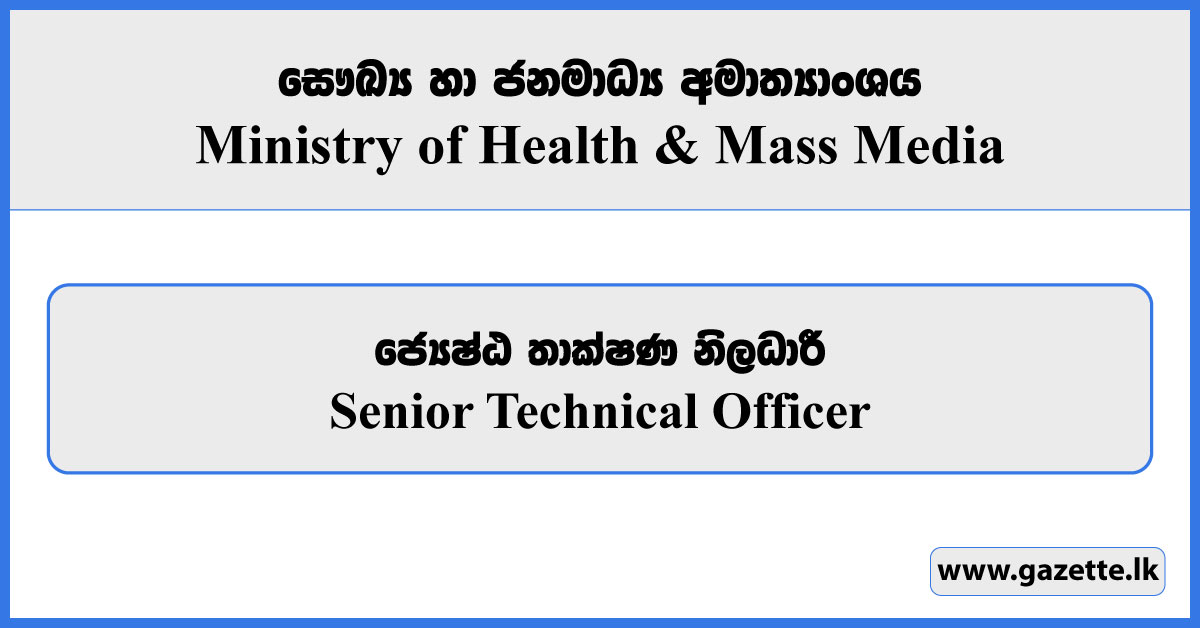 සෞඛ්‍ය හා ජනමාධ්‍ය අමාත්‍යාංශය
Ministry of Health & Mass Media

ජ්‍යෙෂ්ඨ තාක්ෂණ නිලධාරී
Senior Technical Officer

www.gazette.lk